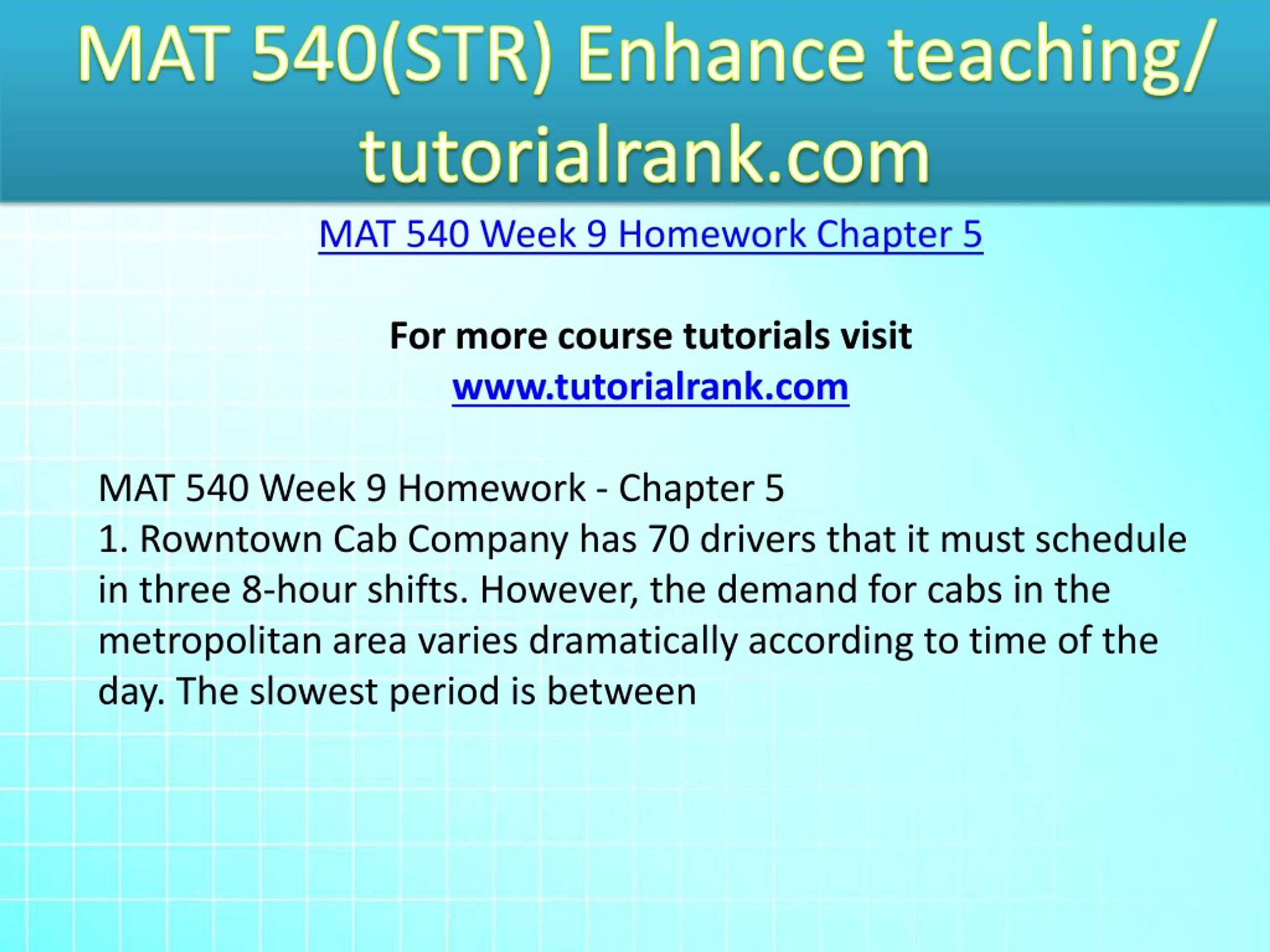 MAT 540(STR) Enhance teaching/ tutorialrank.com

MAT 540 Week 9 Homework Chapter 5

For more course tutorials visit
www.tutorialrank.com

MAT 540 Week 9 Homework - Chapter 5
1. Rowntown Cab Company has 70 drivers that it must schedule in three 8-hour shifts. However, the demand for cabs in the metropolitan area varies dramatically according to time of the day. The slowest period is between